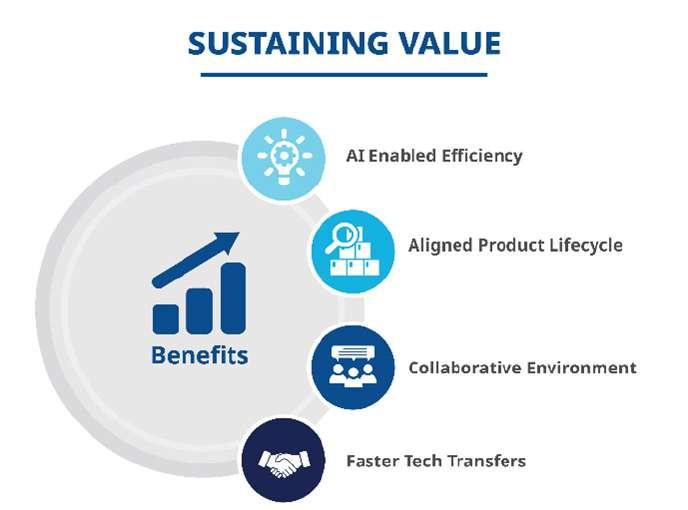 SUSTAINING VALUE

Benefits

AI Enabled Efficiency

Aligned Product Lifecycle

Collaborative Environment

Faster Tech Transfers